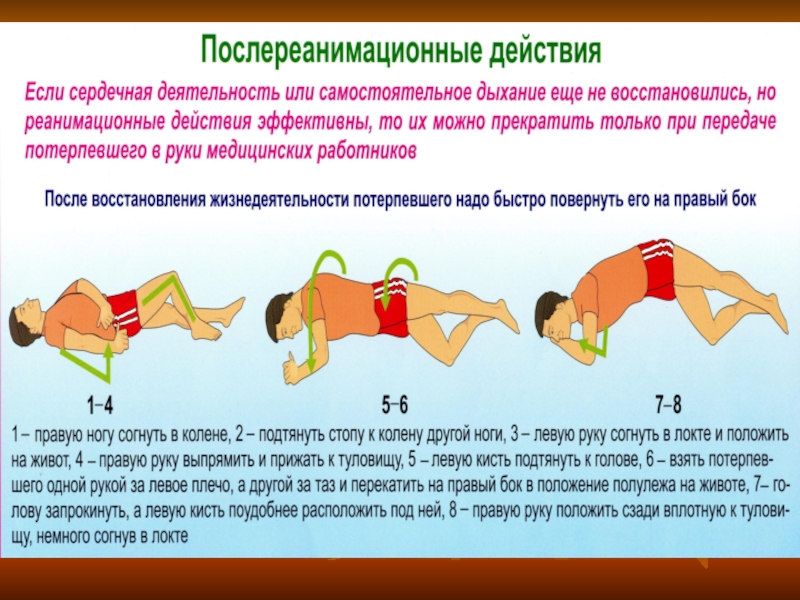 Послереанимационные действия

Если сердечная деятельность или самостоятельное дыхание еще не восстановились, но реанимационные действия эффективны, то их можно прекратить только при передаче потерпевшего в руки медицинских работников

После восстановления жизнедеятельности потерпевшего надо быстро повернуть его на правый бок

1–4

5–6

7–8

1 – правую ногу согнуть в колене, 2 – подтянуть стопу к колену другой ноги, 3 – левую руку согнуть в локте и положить на живот, 4 – правую руку выпрямить и прижать к туловищу, 5 – левую кисть подтянуть к голове, 6 – взять потерпевшего одной рукой за левое плечо, а другой за таз и перекатить на правый бок в положение полулежа на животе, 7– голову запрокинуть, а левую кисть поудобнее расположить под ней, 8 – правую руку положить сзади вплотную к туловищу, немного согнув в локте